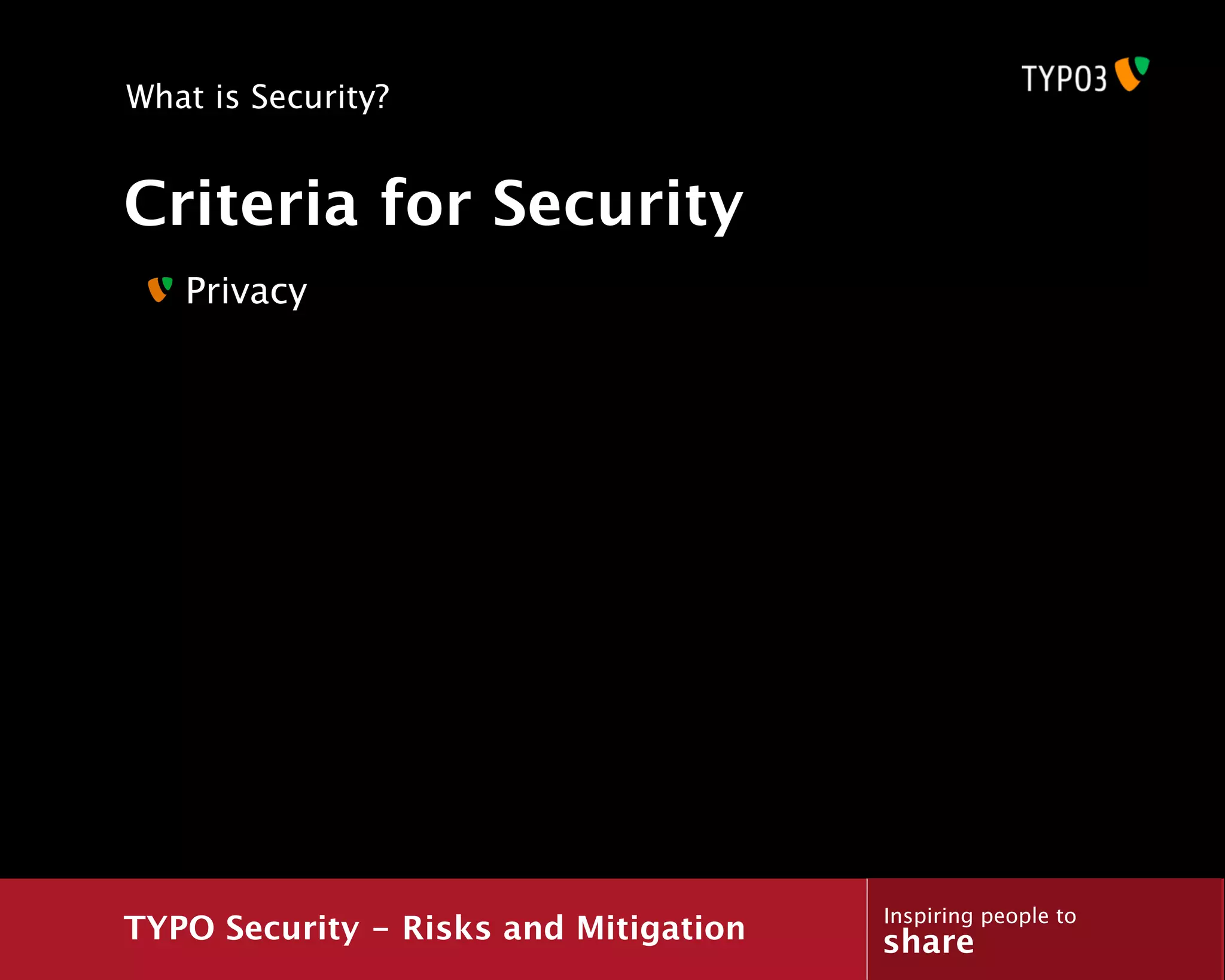 What is Security?

TYPO3

Criteria for Security

Privacy

TYPO Security – Risks and Mitigation

Inspiring people to
share